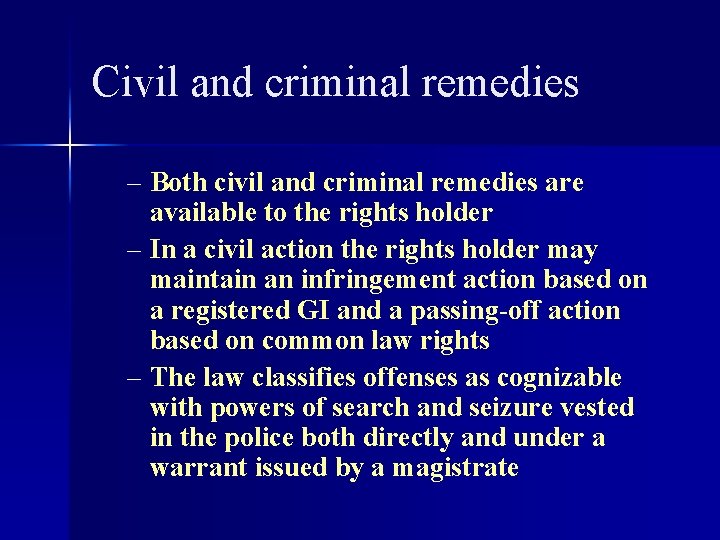 Civil and criminal remedies

– Both civil and criminal remedies are available to the rights holder

– In a civil action the rights holder may maintain an infringement action based on a registered GI and a passing-off action based on common law rights

– The law classifies offenses as cognizable with powers of search and seizure vested in the police both directly and under a warrant issued by a magistrate